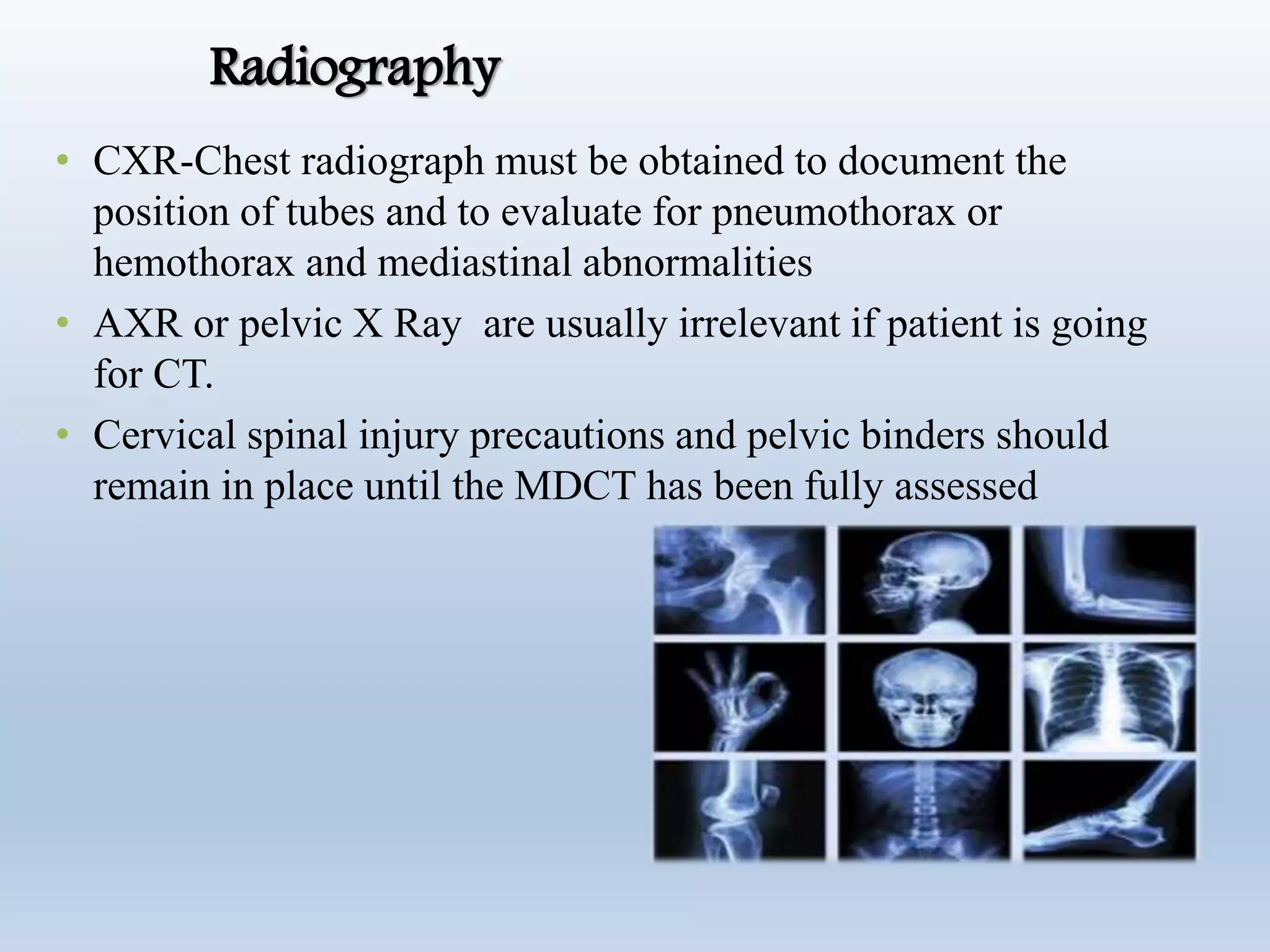 Radiography

• CXR-Chest radiograph must be obtained to document the position of tubes and to evaluate for pneumothorax or hemothorax and mediastinal abnormalities
• AXR or pelvic X Ray  are usually irrelevant if patient is going for CT.
• Cervical spinal injury precautions and pelvic binders should remain in place until the MDCT has been fully assessed